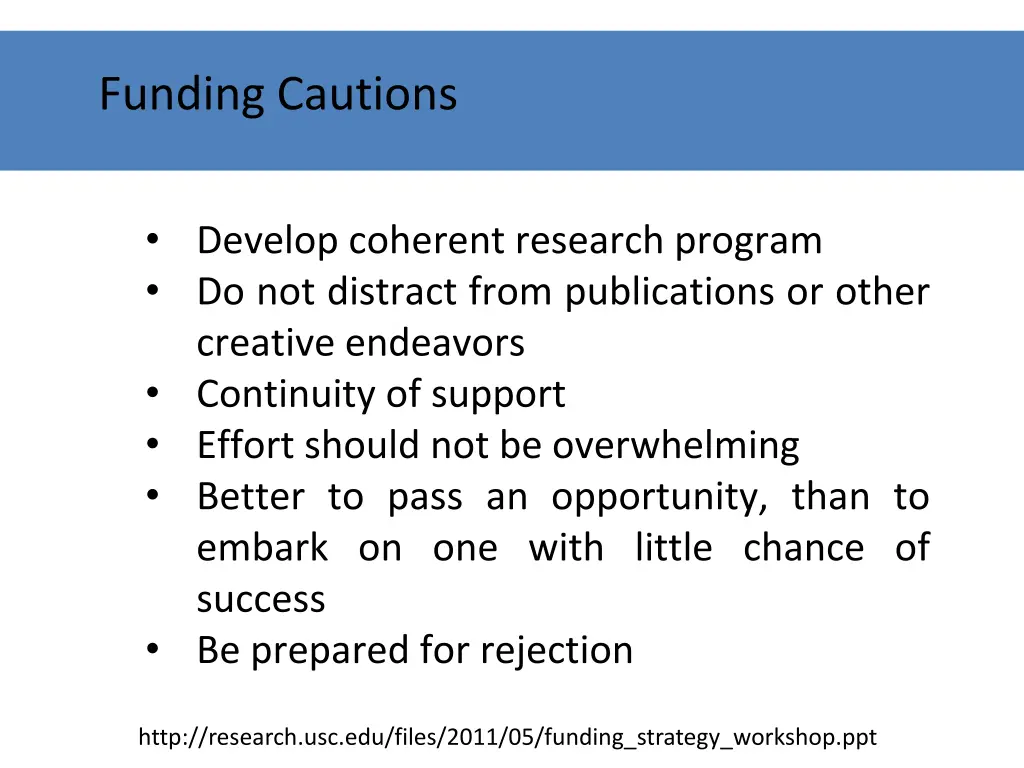 Funding Cautions

• Develop coherent research program
• Do not distract from publications or other creative endeavors
• Continuity of support
• Effort should not be overwhelming
• Better to pass an opportunity, than to embark on one with little chance of success
• Be prepared for rejection

http://research.usc.edu/files/2011/05/funding_strategy_workshop.ppt